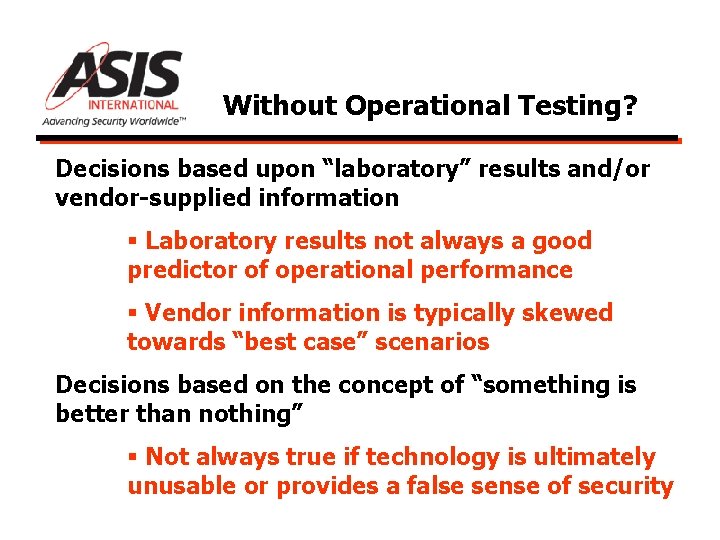 ASIS
INTERNATIONAL
Advancing Security Worldwide™

Without Operational Testing?

Decisions based upon “laboratory” results and/or vendor-supplied information

▪ Laboratory results not always a good predictor of operational performance

▪ Vendor information is typically skewed towards “best case” scenarios

Decisions based on the concept of “something is better than nothing”

▪ Not always true if technology is ultimately unusable or provides a false sense of security